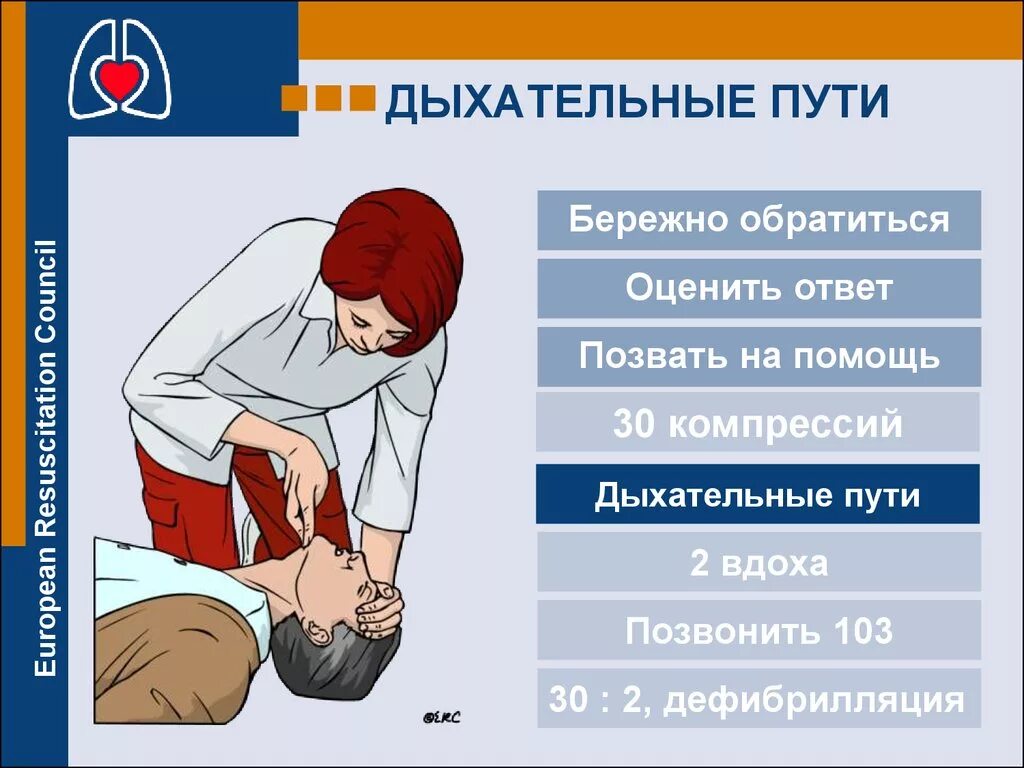 European Resuscitation Council

ДЫХАТЕЛЬНЫЕ ПУТИ

Бережно обратиться

Оценить ответ

Позвать на помощь

30 компрессий

Дыхательные пути

2 вдоха

Позвонить 103

30 : 2, дефибрилляция

©ERC